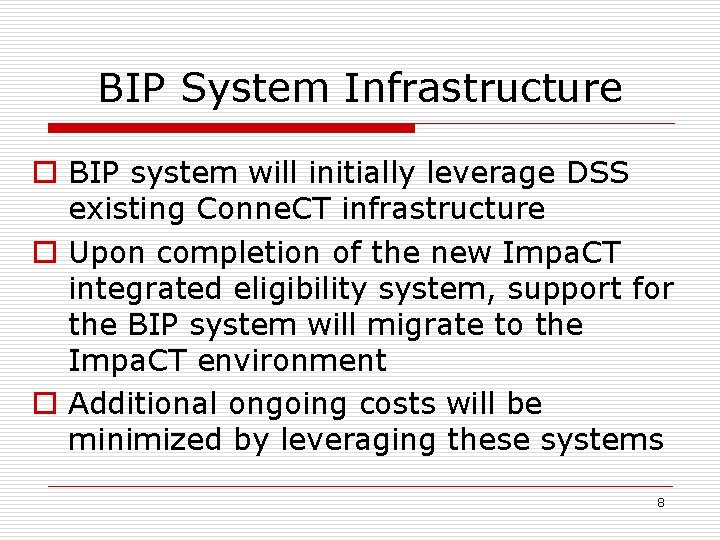 BIP System Infrastructure

BIP system will initially leverage DSS existing ConneCT infrastructure

Upon completion of the new ImpaCT integrated eligibility system, support for the BIP system will migrate to the ImpaCT environment

Additional ongoing costs will be minimized by leveraging these systems

8